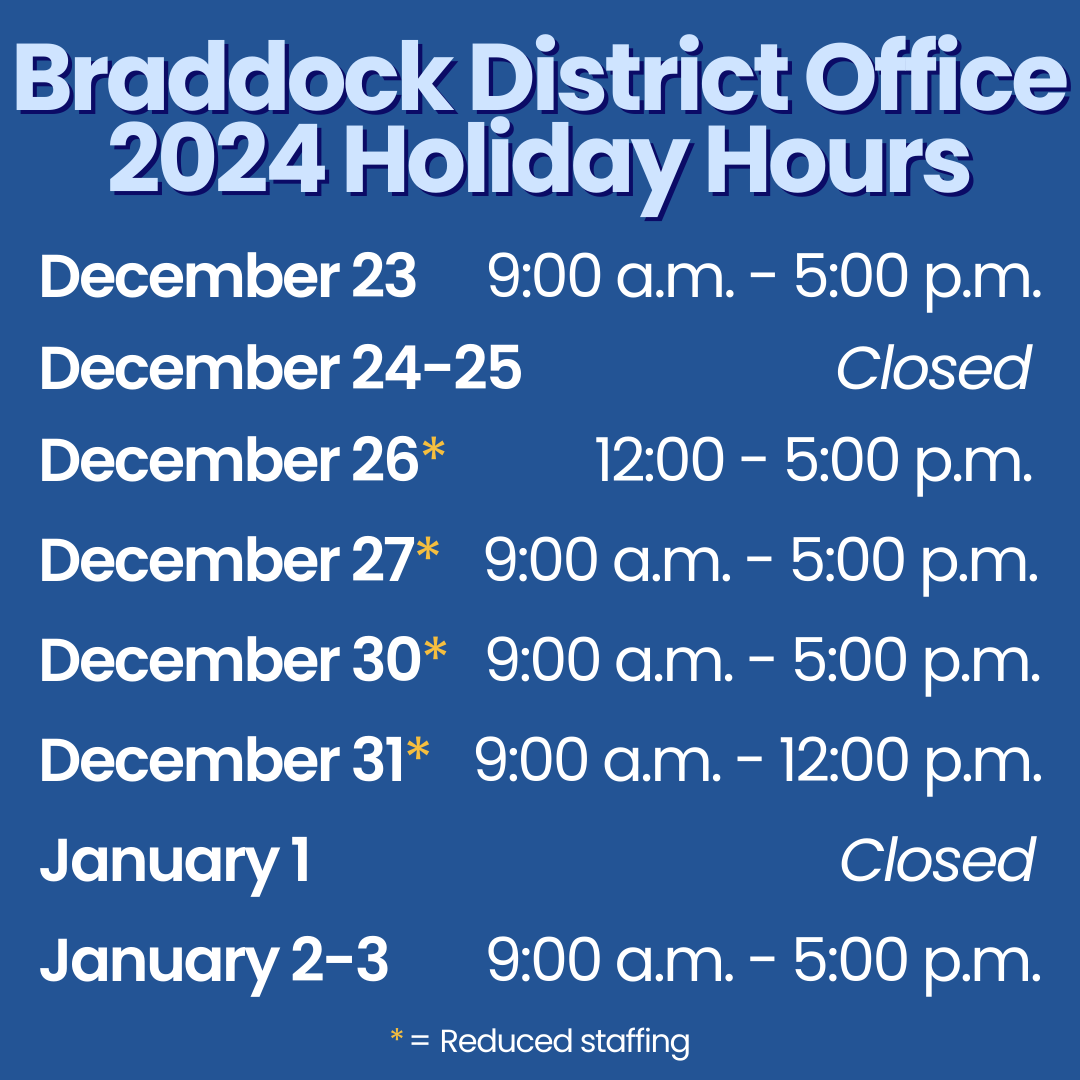 Braddock District Office 2024 Holiday Hours

December 23 9:00 a.m. - 5:00 p.m.
December 24-25 Closed
December 26* 12:00 - 5:00 p.m.
December 27* 9:00 a.m. - 5:00 p.m.
December 30* 9:00 a.m. - 5:00 p.m.
December 31* 9:00 a.m. - 12:00 p.m.
January 1 Closed
January 2-3 9:00 a.m. - 5:00 p.m.

* = Reduced staffing